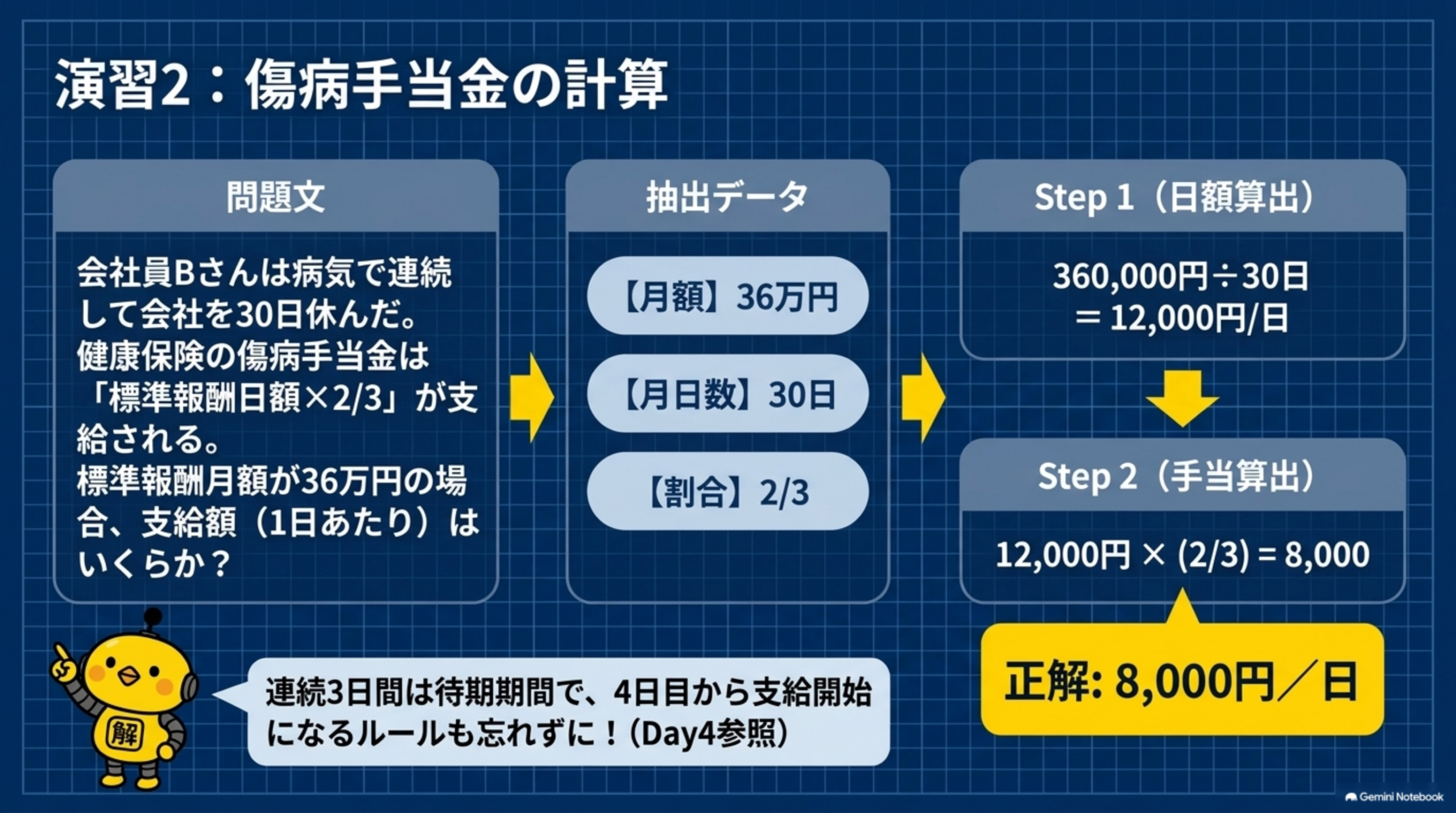 演習2：傷病手当金の計算

問題文

会社員Bさんは病気で連続して会社を30日休んだ。
健康保険の傷病手当金は「標準報酬日額×2/3」が支給される。
標準報酬月額が36万円の場合、支給額（1日あたり）はいくらか？

抽出データ

【月額】36万円

【月日数】30日

【割合】2/3

Step 1（日額算出）

360,000円÷30日
＝12,000円/日

Step 2（手当算出）

12,000円 × (2/3) = 8,000

正解: 8,000円／日

解

連続3日間は待期期間で、4日目から支給開始になるルールも忘れずに！（Day4参照）

Gemini Notebook